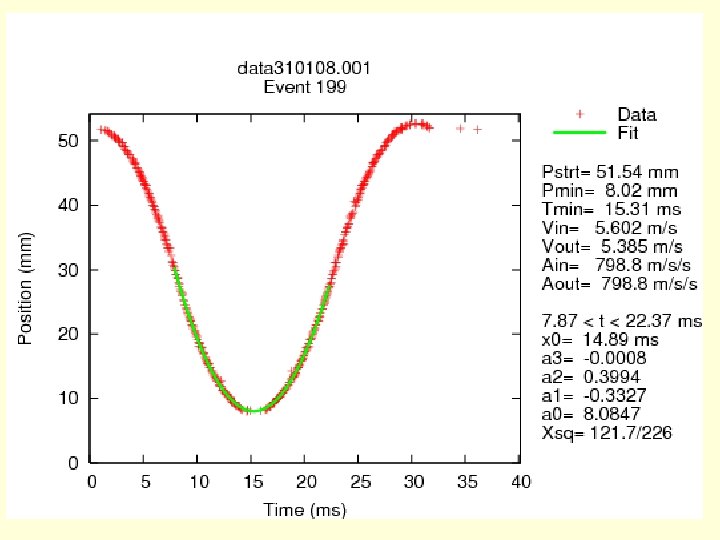 data310108.001
Event 199

Position (mm)

50
40
30
20
10
0

0 5 10 15 20 25 30 35 40

Time (ms)

Data
Fit

Pstrt= 51.54 mm
Pmin= 8.02 mm
Tmin= 15.31 ms
Vin= 5.602 m/s
Vout= 5.385 m/s
Ain= 798.8 m/s/s
Aout= 798.8 m/s/s

7.87 < t < 22.37 ms
x0= 14.89 ms
a3= -0.0008
a2= 0.3994
a1= -0.3327
a0= 8.0847
Xsq= 121.7/226